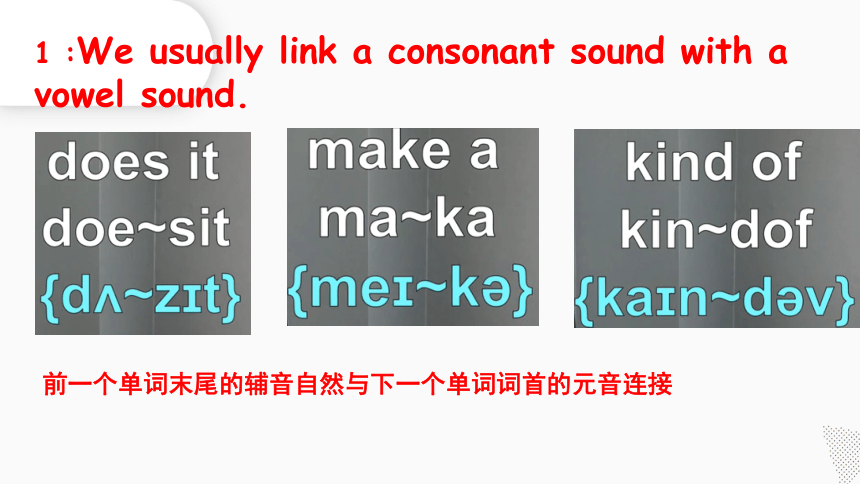 1 :We usually link a consonant sound with a vowel sound.

does it
doe~sit
{dʌ~zɪt}

make a
ma~ka
{meɪ~kə}

kind of
kin~dof
{kaɪn~dəv}

前一个单词末尾的辅音自然与下一个单词词首的元音连接